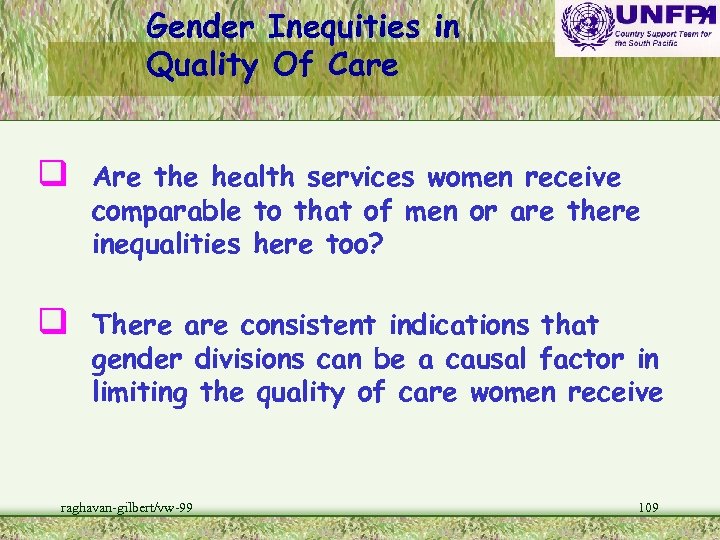 Gender Inequities in Quality Of Care

UNFPA
Country Support Team for the South Pacific

❑ Are the health services women receive comparable to that of men or are there inequalities here too?

❑ There are consistent indications that gender divisions can be a causal factor in limiting the quality of care women receive

raghavan-gilbert/vw-99

109